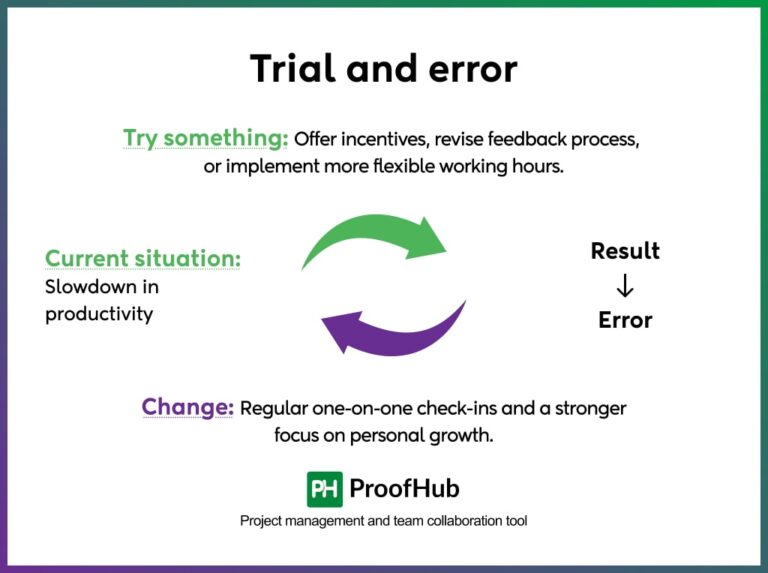 Trial and error

Try something: Offer incentives, revise feedback process, or implement more flexible working hours.

Current situation: Slowdown in productivity

Result
↓
Error

Change: Regular one-on-one check-ins and a stronger focus on personal growth.

PH ProofHub

Project management and team collaboration tool